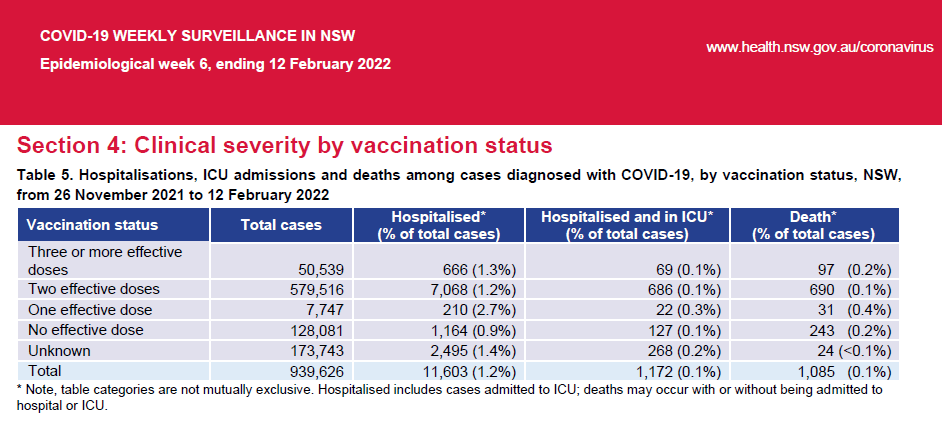 COVID-19 WEEKLY SURVEILLANCE IN NSW

Epidemiological week 6, ending 12 February 2022

www.health.nsw.gov.au/coronavirus

Section 4: Clinical severity by vaccination status

Table 5. Hospitalisations, ICU admissions and deaths among cases diagnosed with COVID-19, by vaccination status, NSW, from 26 November 2021 to 12 February 2022

| Vaccination status | Total cases | Hospitalised* (% of total cases) | Hospitalised and in ICU* (% of total cases) | Death* (% of total cases) |
|---|---|---|---|---|
| Three or more effective doses | 50,539 | 666 (1.3%) | 69 (0.1%) | 97 (0.2%) |
| Two effective doses | 579,516 | 7,068 (1.2%) | 686 (0.1%) | 690 (0.1%) |
| One effective dose | 7,747 | 210 (2.7%) | 22 (0.3%) | 31 (0.4%) |
| No effective dose | 128,081 | 1,164 (0.9%) | 127 (0.1%) | 243 (0.2%) |
| Unknown | 173,743 | 2,495 (1.4%) | 268 (0.2%) | 24 (<0.1%) |
| Total | 939,626 | 11,603 (1.2%) | 1,172 (0.1%) | 1,085 (0.1%) |

* Note, table categories are not mutually exclusive. Hospitalised includes cases admitted to ICU; deaths may occur with or without being admitted to hospital or ICU.